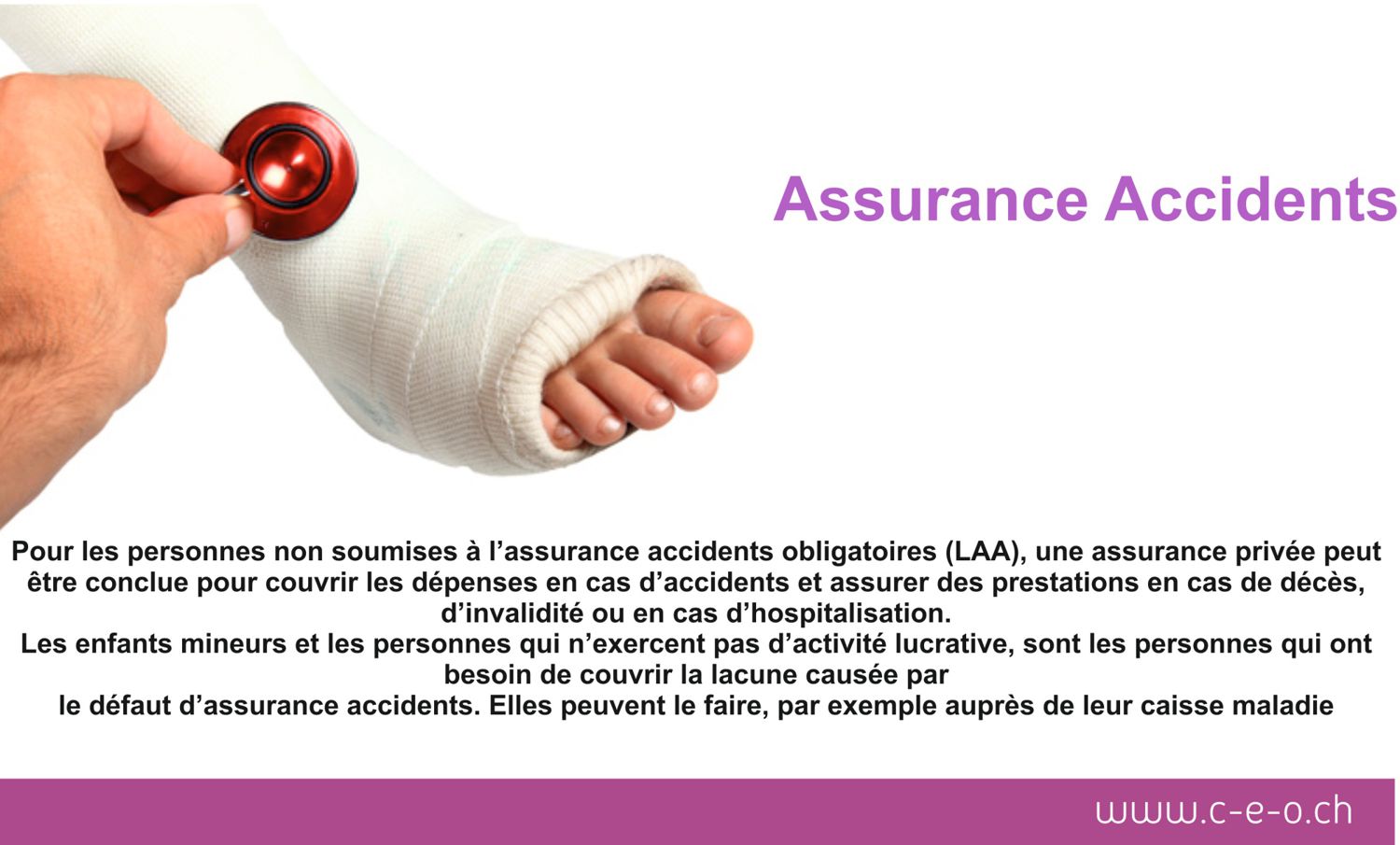 Assurance Accidents

Pour les personnes non soumises à l’assurance accidents obligatoires (LAA), une assurance privée peut être conclue pour couvrir les dépenses en cas d’accidents et assurer des prestations en cas de décès, d’invalidité ou en cas d’hospitalisation.
Les enfants mineurs et les personnes qui n’exercent pas d’activité lucrative, sont les personnes qui ont besoin de couvrir la lacune causée par
le défaut d’assurance accidents. Elles peuvent le faire, par exemple auprès de leur caisse maladie

www.c-e-o.ch